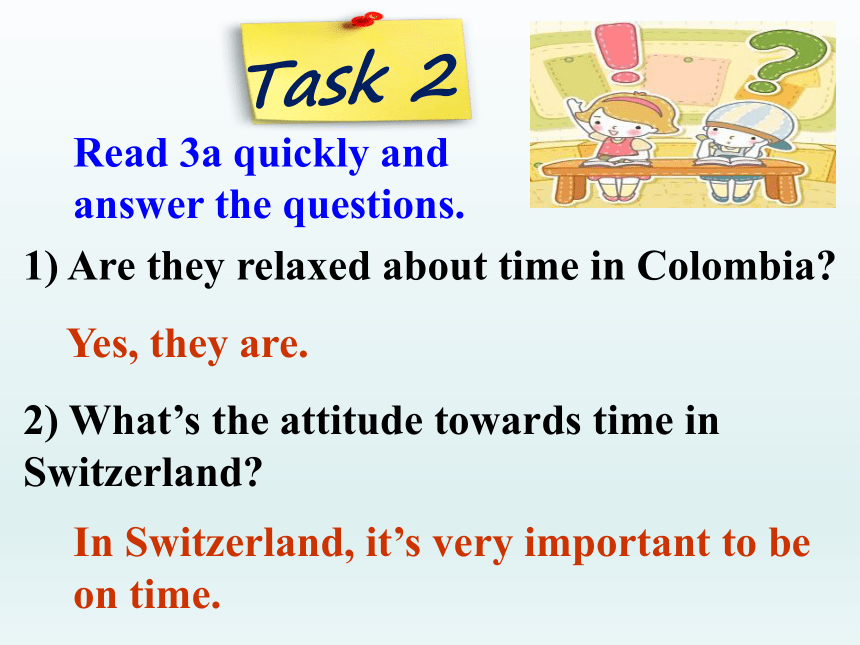 Task 2

Read 3a quickly and answer the questions.

1) Are they relaxed about time in Colombia?

Yes, they are.

2) What’s the attitude towards time in Switzerland?

In Switzerland, it’s very important to be on time.